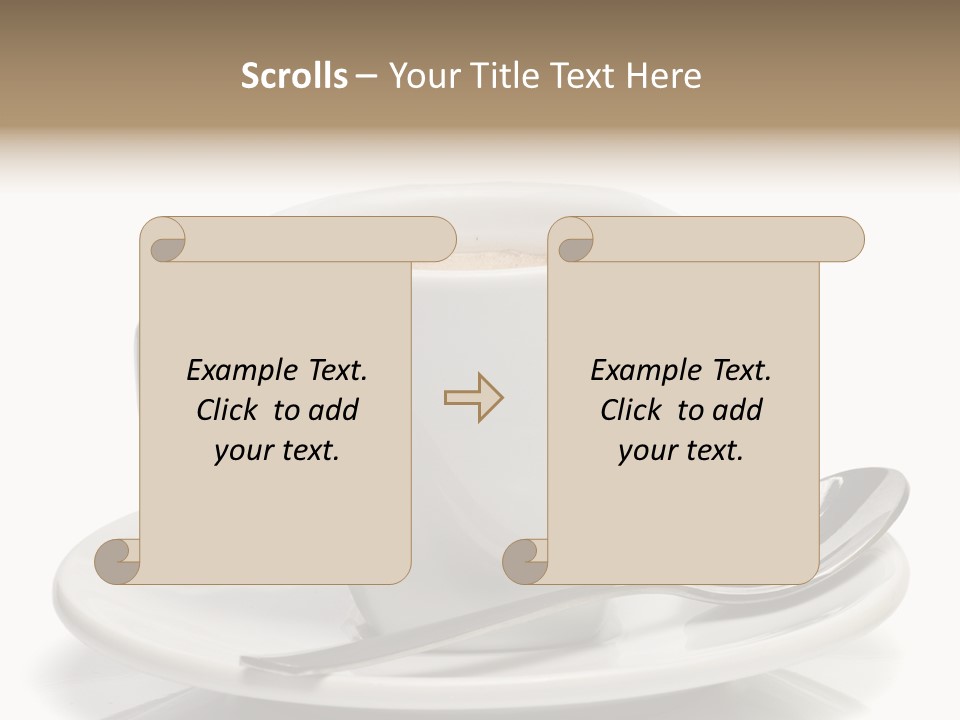 Scrolls – Your Title Text Here

Example Text. Click to add your text.

Example Text. Click to add your text.